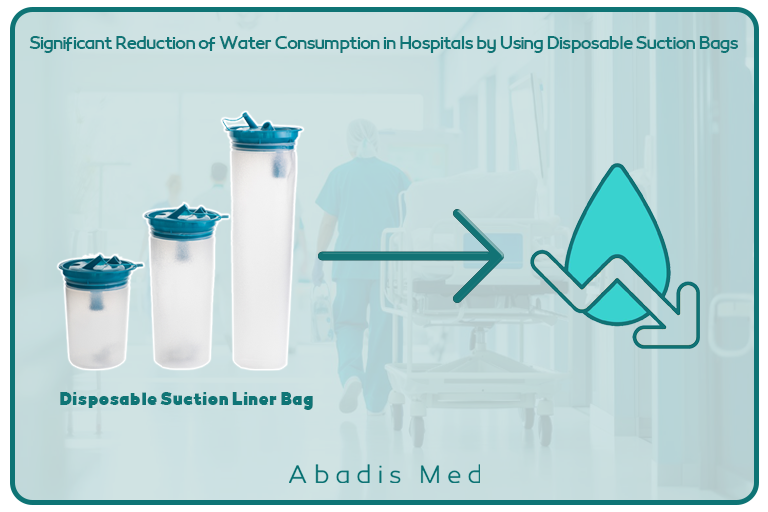 Significant Reduction of Water Consumption in Hospitals by Using Disposable Suction Bags

Disposable Suction Liner Bag

Abadis Med